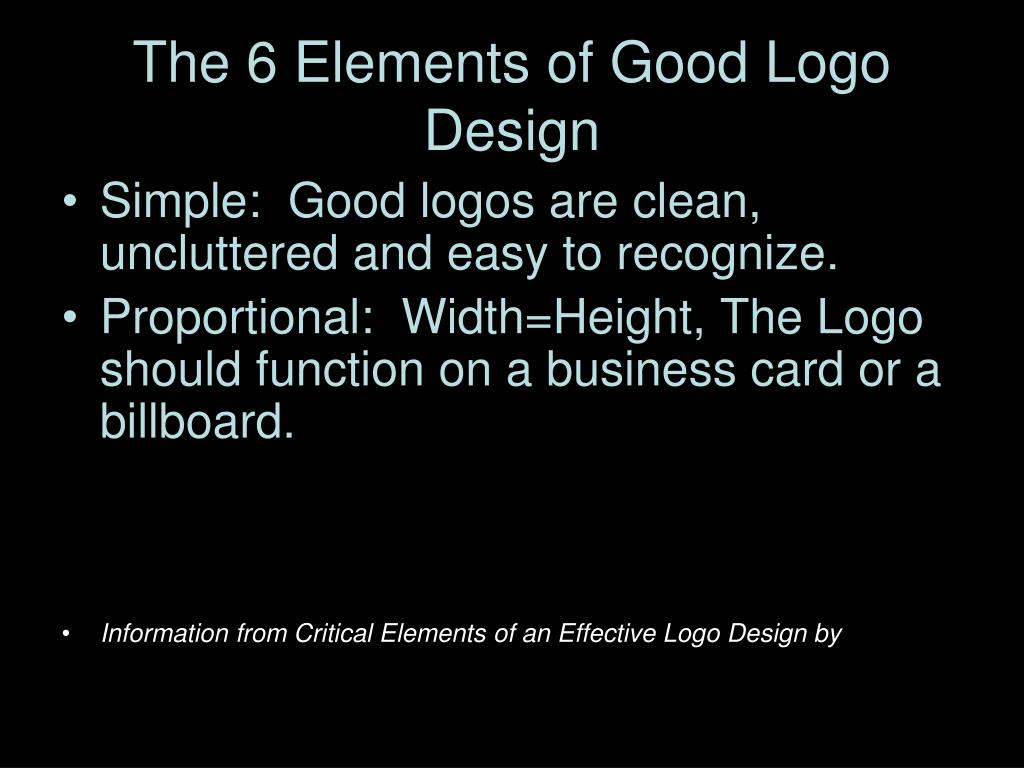 The 6 Elements of Good Logo Design

• Simple: Good logos are clean, uncluttered and easy to recognize.
• Proportional: Width=Height, The Logo should function on a business card or a billboard.

• Information from Critical Elements of an Effective Logo Design by